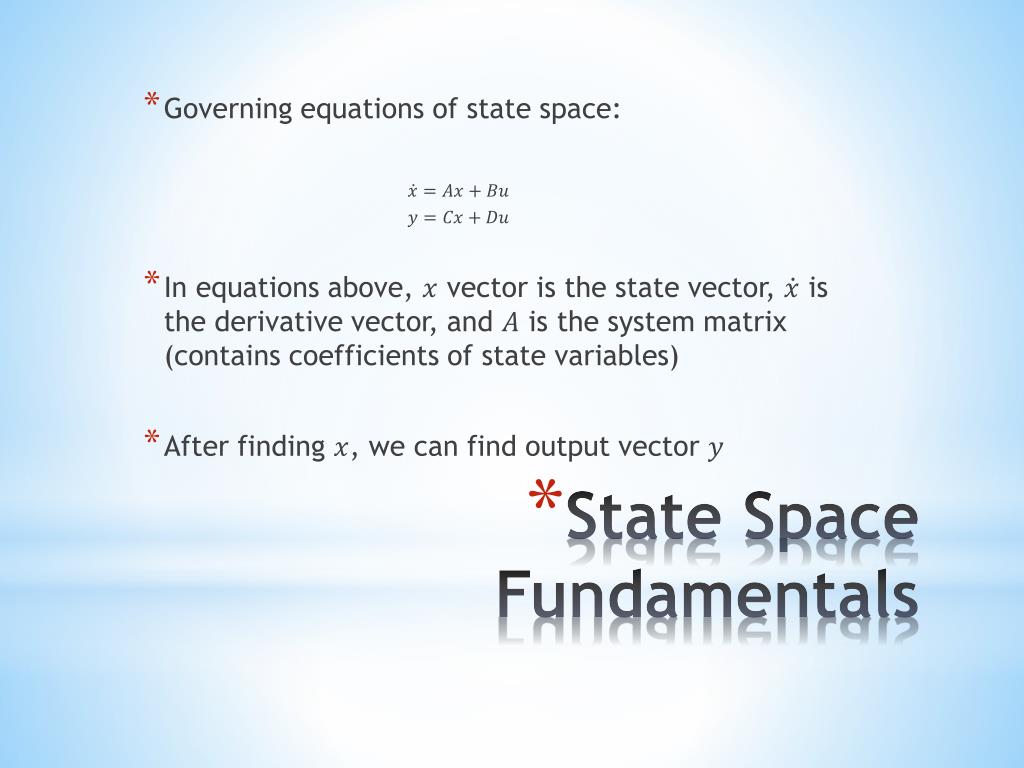 * Governing equations of state space:

$\dot{x} = Ax + Bu$
$y = Cx + Du$

* In equations above, $x$ vector is the state vector, $\dot{x}$ is the derivative vector, and $A$ is the system matrix (contains coefficients of state variables)

* After finding $x$, we can find output vector $y$

* State Space Fundamentals